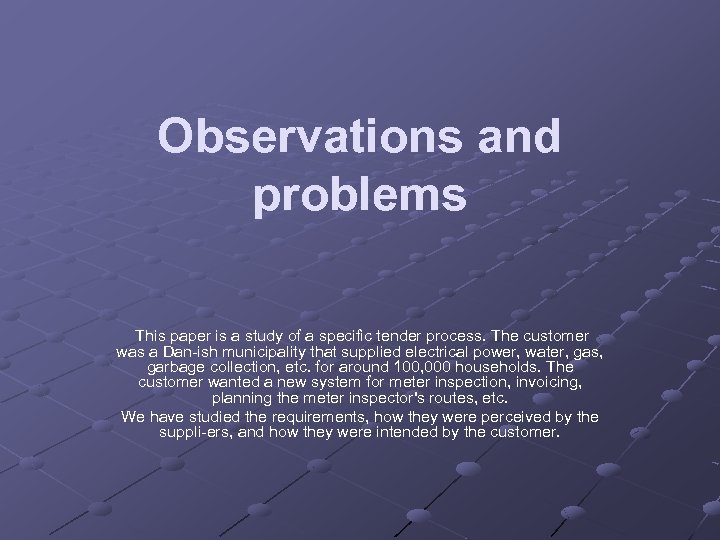 Observations and problems

This paper is a study of a specific tender process. The customer was a Dan-ish municipality that supplied electrical power, water, gas, garbage collection, etc. for around 100,000 households. The customer wanted a new system for meter inspection, invoicing, planning the meter inspector's routes, etc.

We have studied the requirements, how they were perceived by the suppli-ers, and how they were intended by the customer.